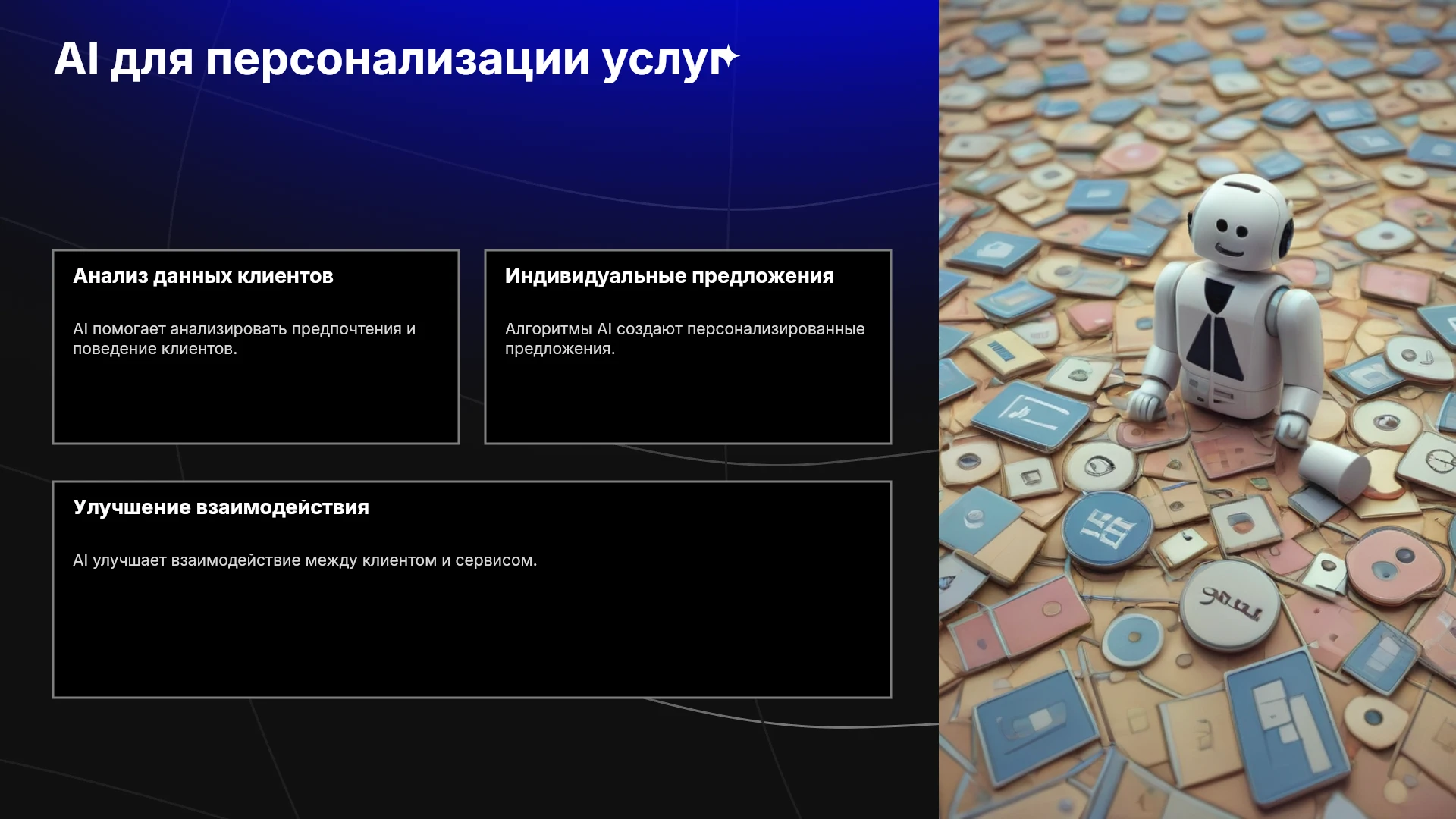 AI для персонализации услуг

Анализ данных клиентов

AI помогает анализировать предпочтения и поведение клиентов.

Индивидуальные предложения

Алгоритмы AI создают персонализированные предложения.

Улучшение взаимодействия

AI улучшает взаимодействие между клиентом и сервисом.